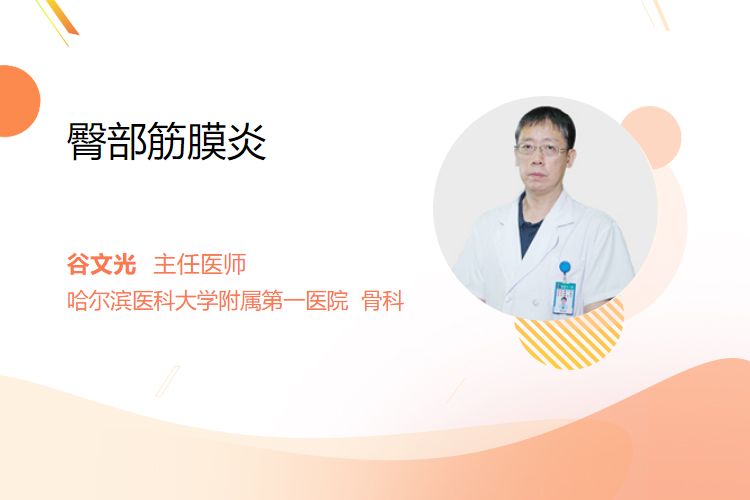 臀部筋膜炎

谷文光 主任医师
哈尔滨医科大学附属第一医院 骨科